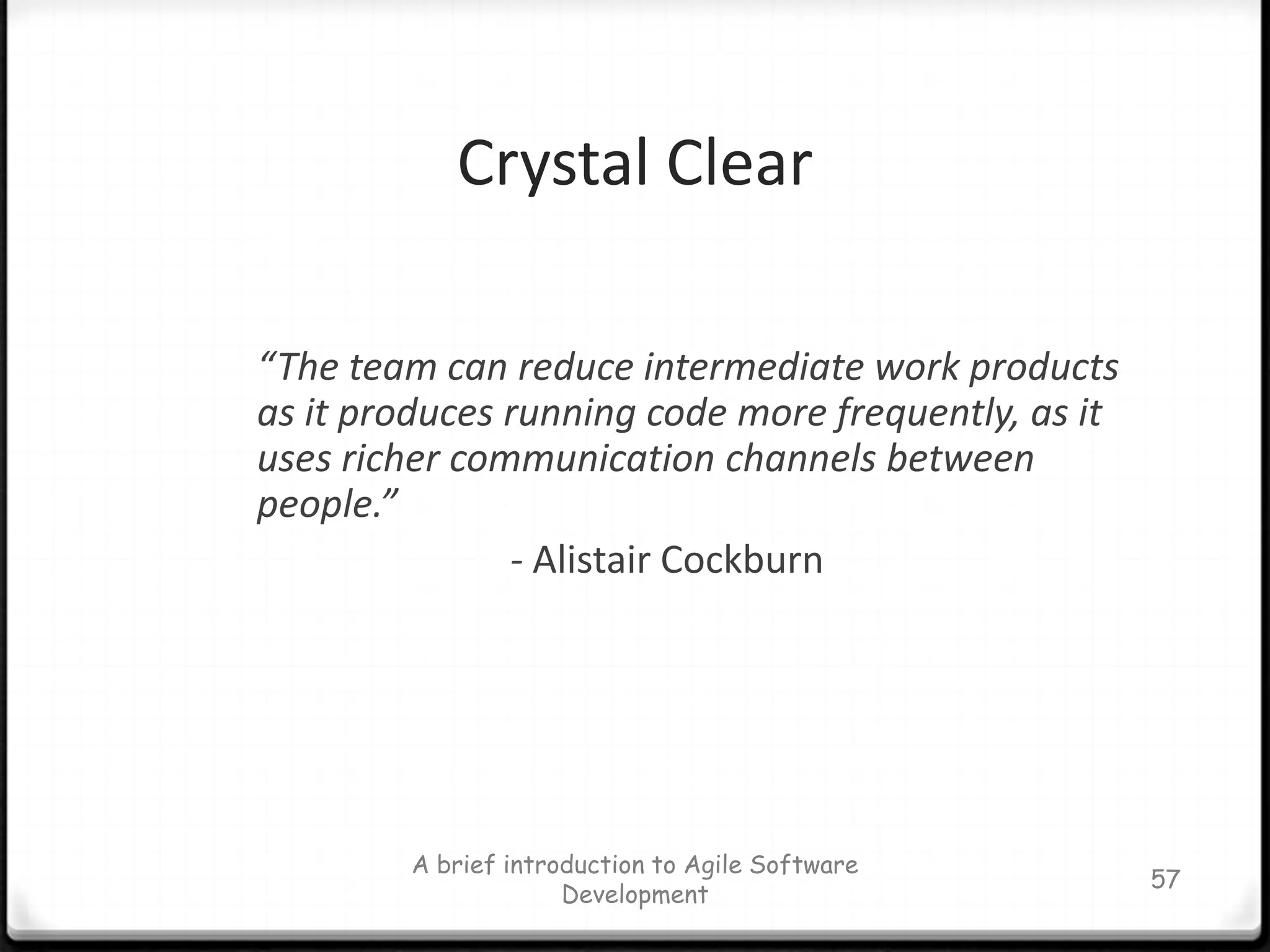 Crystal Clear

“The team can reduce intermediate work products as it produces running code more frequently, as it uses richer communication channels between people.”

- Alistair Cockburn

A brief introduction to Agile Software Development

57